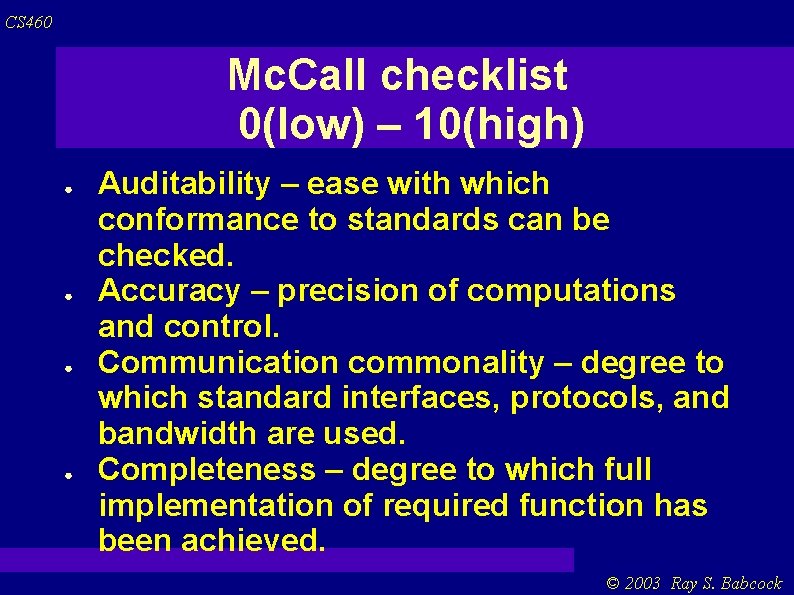 CS460

McCall checklist
0(low) – 10(high)

- Auditability – ease with which conformance to standards can be checked.
- Accuracy – precision of computations and control.
- Communication commonality – degree to which standard interfaces, protocols, and bandwidth are used.
- Completeness – degree to which full implementation of required function has been achieved.

© 2003 Ray S. Babcock